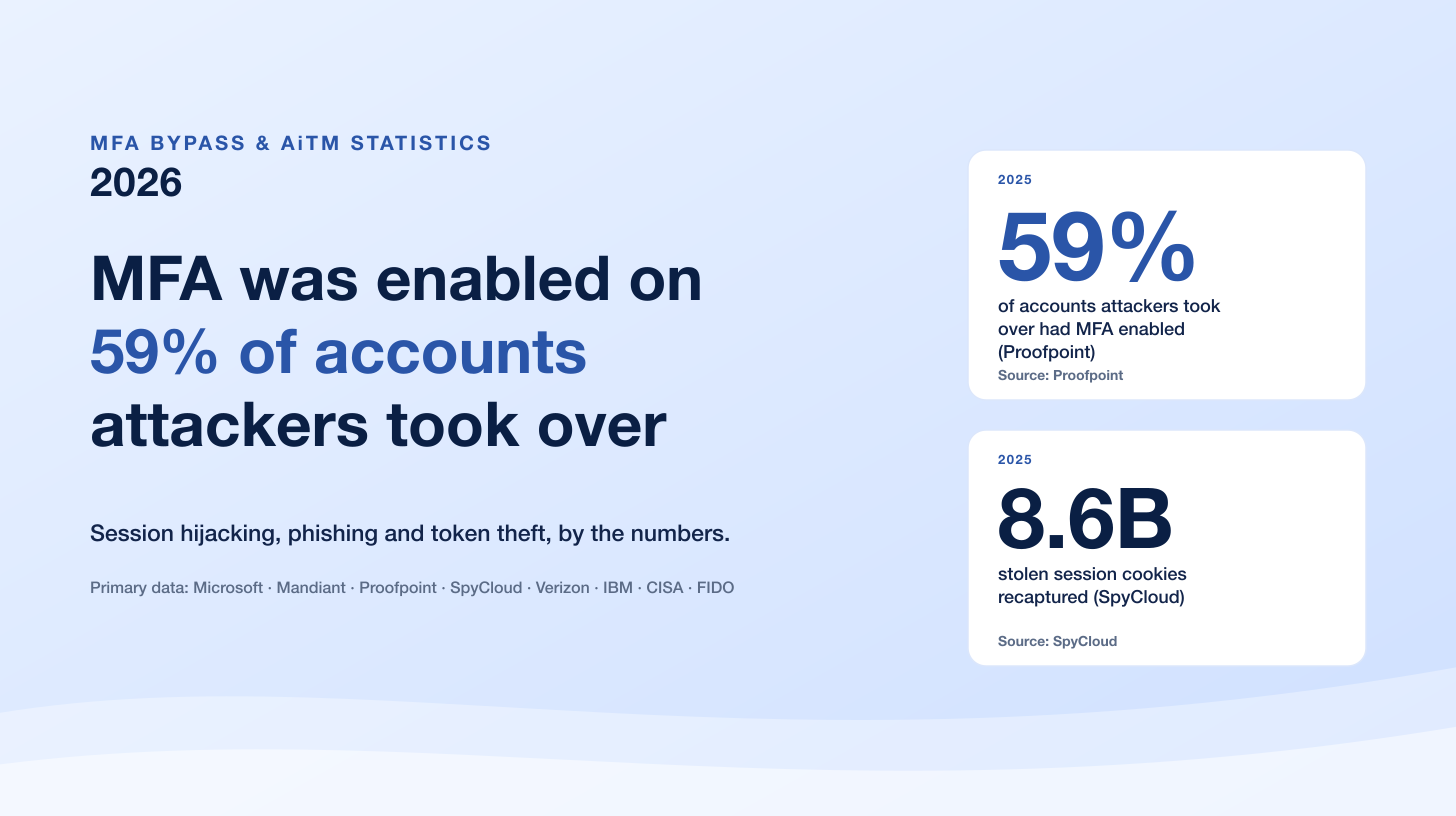 MFA BYPASS & AiTM STATISTICS
2026

MFA was enabled on 59% of accounts attackers took over

Session hijacking, phishing and token theft, by the numbers.

Primary data: Microsoft · Mandiant · Proofpoint · SpyCloud · Verizon · IBM · CISA · FIDO

2025
59%
of accounts attackers took over had MFA enabled (Proofpoint)
Source: Proofpoint

2025
8.6B
stolen session cookies recaptured (SpyCloud)
Source: SpyCloud